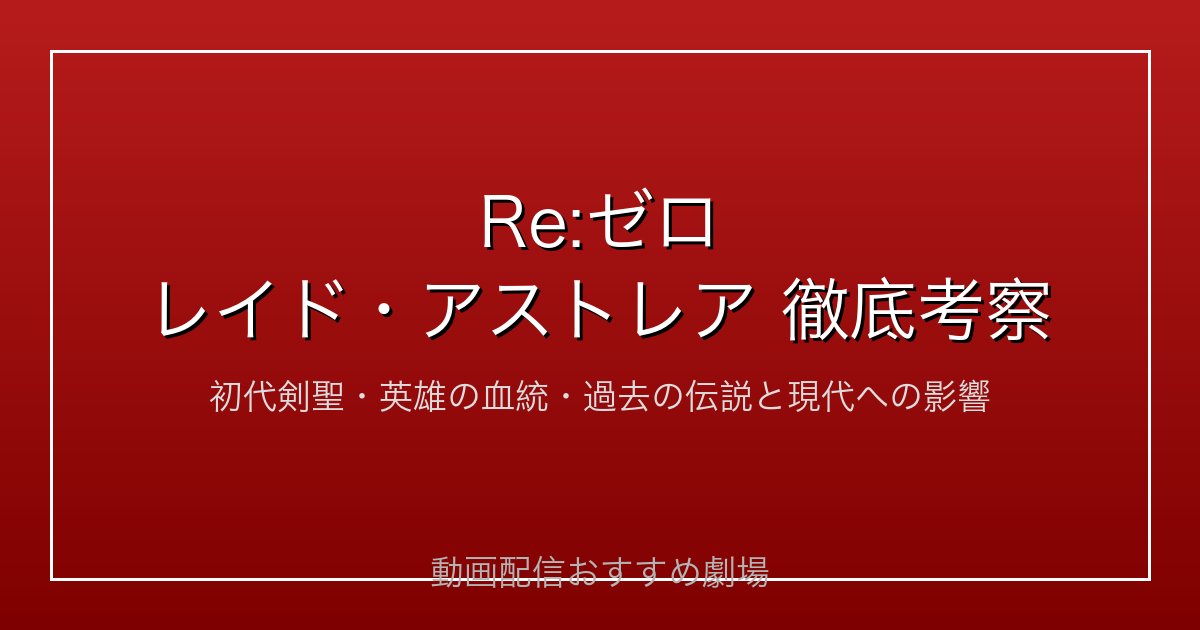 Re:ゼロ
レイド・アストレア 徹底考察

初代剣聖・英雄の血統・過去の伝説と現代への影響

動画配信おすすめ劇場